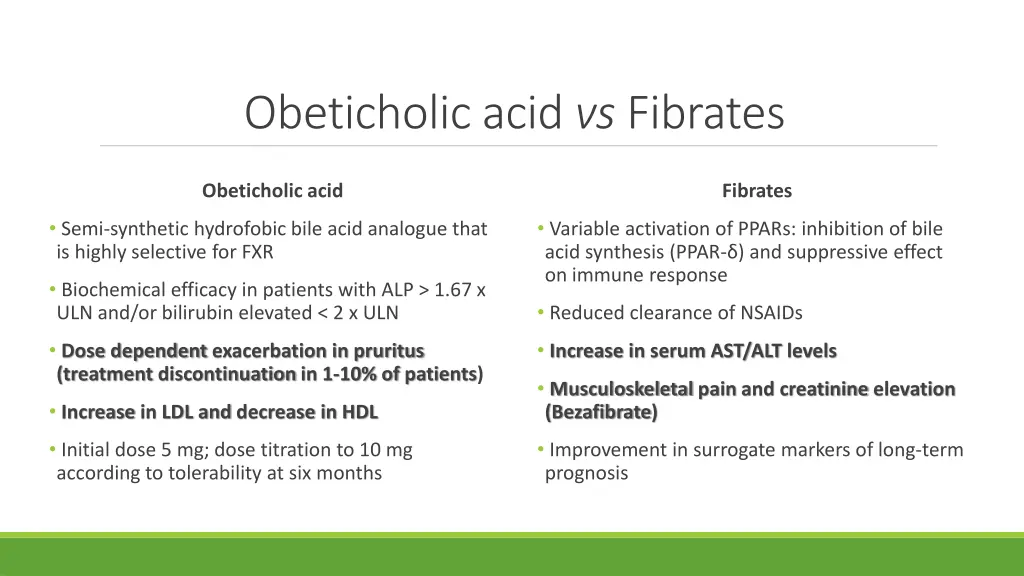 Obeticholic acid vs Fibrates

Obeticholic acid

• Semi-synthetic hydrofobic bile acid analogue that is highly selective for FXR

• Biochemical efficacy in patients with ALP > 1.67 x ULN and/or bilirubin elevated < 2 x ULN

• Dose dependent exacerbation in pruritus (treatment discontinuation in 1-10% of patients)

• Increase in LDL and decrease in HDL

• Initial dose 5 mg; dose titration to 10 mg according to tolerability at six months

Fibrates

• Variable activation of PPARs: inhibition of bile acid synthesis (PPAR-δ) and suppressive effect on immune response

• Reduced clearance of NSAIDs

• Increase in serum AST/ALT levels

• Musculoskeletal pain and creatinine elevation (Bezafibrate)

• Improvement in surrogate markers of long-term prognosis